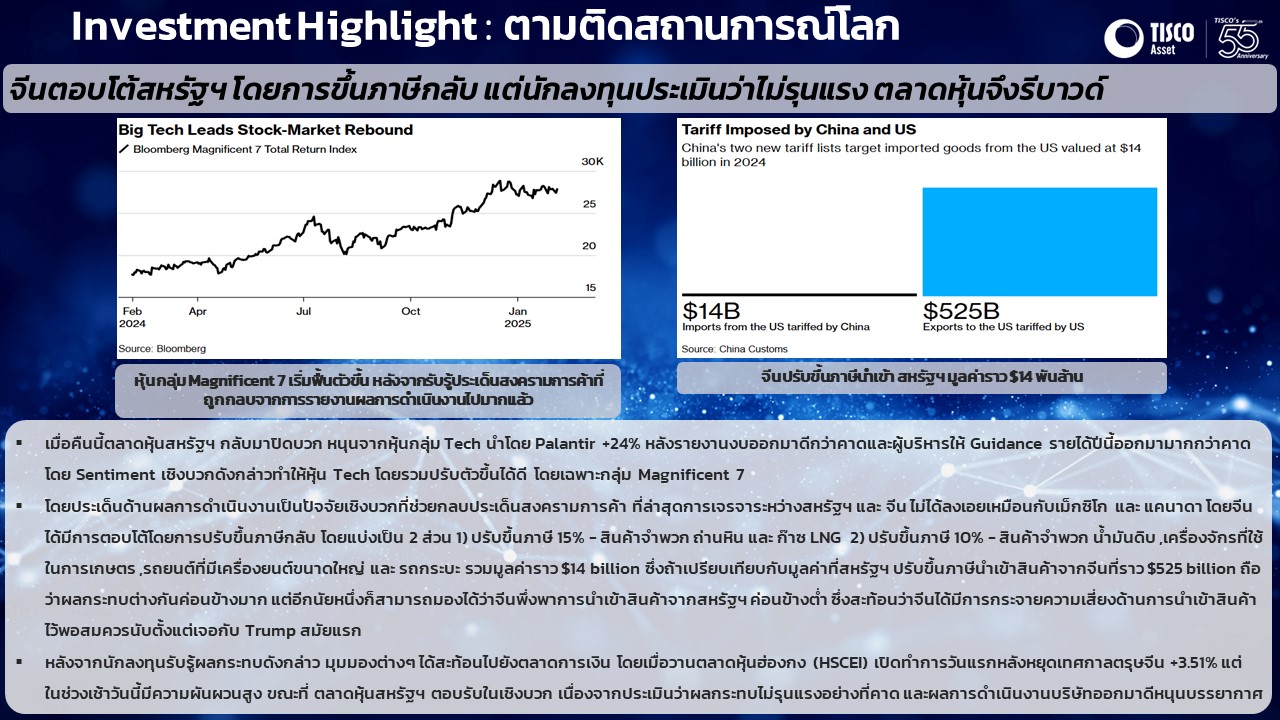 Investment Highlight : ตามติดสถานการณ์โลก

TISCO Asset

TISCO's 55 Anniversary

จีนตอบโต้สหรัฐฯ โดยการขึ้นภาษีกลับ แต่นักลงทุนประเมินว่าไม่รุนแรง ตลาดหุ้นจึงรีบาวด์

Big Tech Leads Stock-Market Rebound

Bloomberg Magnificent 7 Total Return Index

30K

25

20

15

Feb 2024

Apr

Jul

Oct

Jan 2025

Source: Bloomberg

หุ้นกลุ่ม Magnificent 7 เริ่มฟื้นตัวขึ้น หลังจากรับรู้ประเด็นสงครามการค้าที่ถูกกลบจากการรายงานผลการดำเนินงานไปมากแล้ว

Tariff Imposed by China and US

China's two new tariff lists target imported goods from the US valued at $14 billion in 2024

$14B

Imports from the US tariffed by China

$525B

Exports to the US tariffed by US

Source: China Customs

จีนปรับขึ้นภาษีนำเข้า สหรัฐฯ มูลค่าราว $14 พันล้าน

▪ เมื่อคืนนี้ตลาดหุ้นสหรัฐฯ กลับมาปิดบวก หนุนจากหุ้นกลุ่ม Tech นำโดย Palantir +24% หลังรายงานงบออกมาดีกว่าคาดและผู้บริหารให้ Guidance รายได้ปีนี้ออกมามากกว่าคาด โดย Sentiment เชิงบวกดังกล่าวทำให้หุ้น Tech โดยรวมปรับตัวขึ้นได้ดี โดยเฉพาะกลุ่ม Magnificent 7

▪ โดยประเด็นด้านผลการดำเนินงานเป็นปัจจัยเชิงบวกที่ช่วยกลบประเด็นสงครามการค้า ที่ล่าสุดการเจรจาระหว่างสหรัฐฯ และ จีน ไม่ได้ลงเอยเหมือนกับเม็กซิโก และ แคนาดา โดยจีนได้มีการตอบโต้โดยการปรับขึ้นภาษีกลับ โดยแบ่งเป็น 2 ส่วน 1) ปรับขึ้นภาษี 15% - สินค้าจำพวก ถ่านหิน และ ก๊าซ LNG 2) ปรับขึ้นภาษี 10% - สินค้าจำพวก น้ำมันดิบ ,เครื่องจักรที่ใช้ในการเกษตร ,รถยนต์ที่มีเครื่องยนต์ขนาดใหญ่ และ รถกระบะ รวมมูลค่าราว $14 billion ซึ่งถ้าเปรียบเทียบกับมูลค่าที่สหรัฐฯ ปรับขึ้นภาษีนำเข้าสินค้าจากจีนที่ราว $525 billion ถือว่าผลกระทบต่างกันค่อนข้างมาก แต่อีกนัยหนึ่งก็สามารถมองได้ว่าจีนพึ่งพาการนำเข้าสินค้าจากสหรัฐฯ ค่อนข้างต่ำ ซึ่งสะท้อนว่าจีนได้มีการกระจายความเสี่ยงด้านการนำเข้าสินค้าไว้พอสมควรนับตั้งแต่เจอกับ Trump สมัยแรก

▪ หลังจากนักลงทุนรับรู้ผลกระทบดังกล่าว มุมมองต่างๆ ได้สะท้อนไปยังตลาดการเงิน โดยเมื่อวานตลาดหุ้นฮ่องกง (HSCEI) เปิดทำการวันแรกหลังหยุดเทศกาลตรุษจีน +3.51% แต่ในช่วงเช้าวันนี้มีความผันผวนสูง ขณะที่ ตลาดหุ้นสหรัฐฯ ตอบรับในเชิงบวก เนื่องจากประเมินว่าผลกระทบไม่รุนแรงอย่างที่คาด และผลการดำเนินงานบริษัทออกมาดีหนุนบรรยากาศ